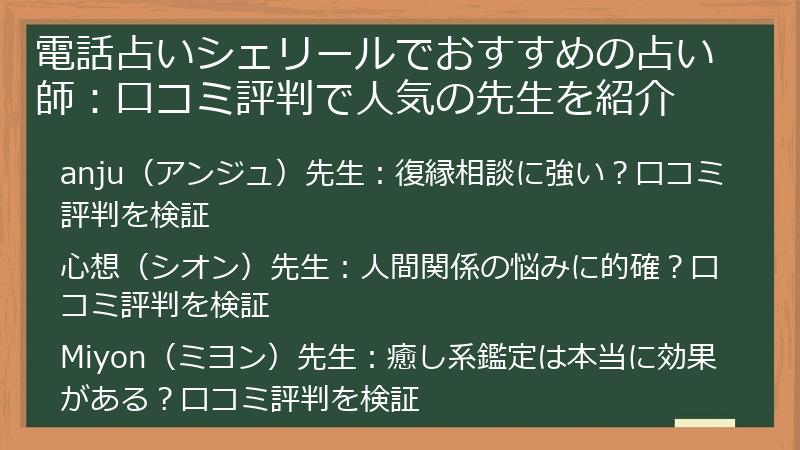 電話占いシェリールでおすすめの占い師：口コミ評判で人気の先生を紹介

anju（アンジュ）先生：復縁相談に強い？口コミ評判を検証

心想（シオン）先生：人間関係の悩みに的確？口コミ評判を検証

Miyon（ミヨン）先生：癒し系鑑定は本当に効果がある？口コミ評判を検証